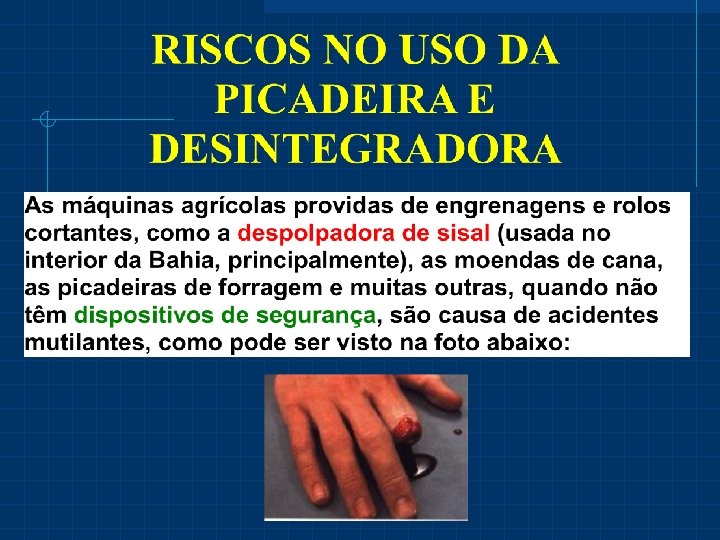 RISCOS NO USO DA PICADEIRA E DESINTEGRADORA

As máquinas agrícolas providas de engrenagens e rolos cortantes, como a despolpadora de sisal (usada no interior da Bahia, principalmente), as moendas de cana, as picadeiras de forragem e muitas outras, quando não têm dispositivos de segurança, são causa de acidentes mutilantes, como pode ser visto na foto abaixo: